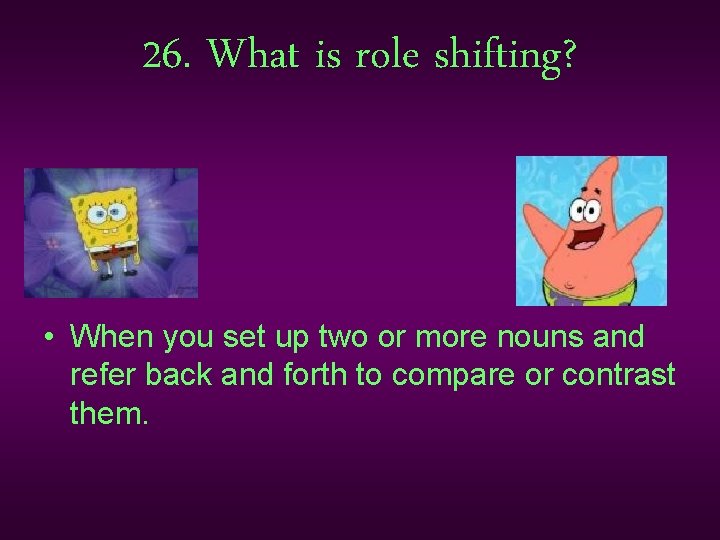 26. What is role shifting?

• When you set up two or more nouns and refer back and forth to compare or contrast them.